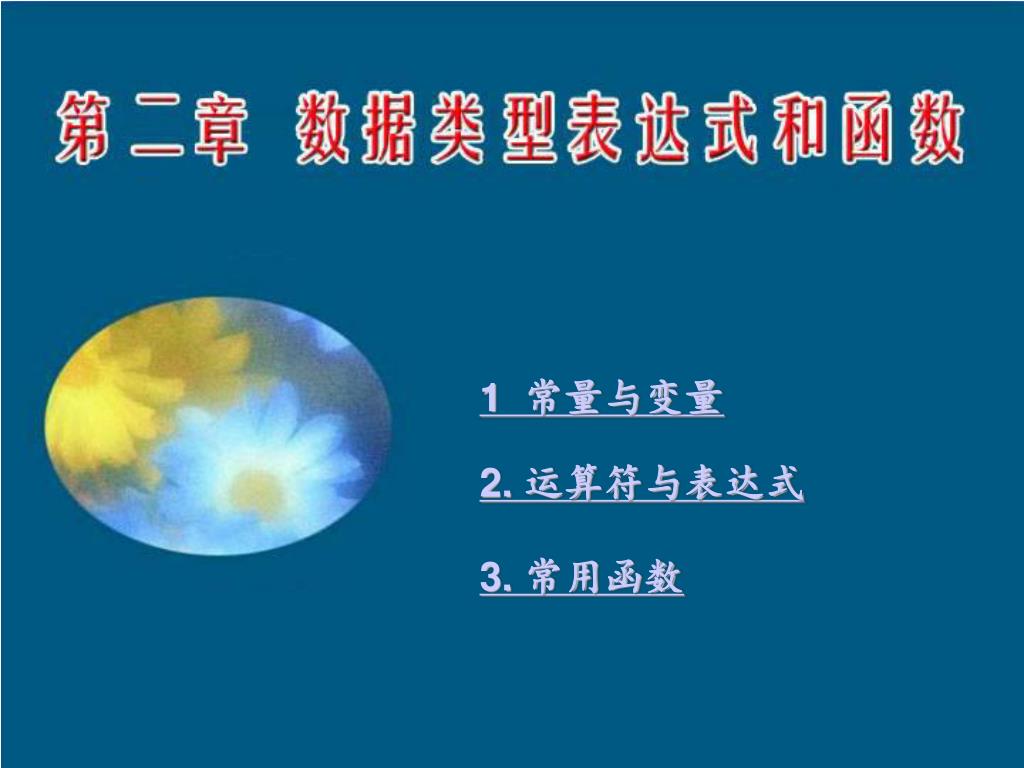 第二章 数据类型表达式和函数

1 常量与变量

2. 运算符与表达式

3. 常用函数